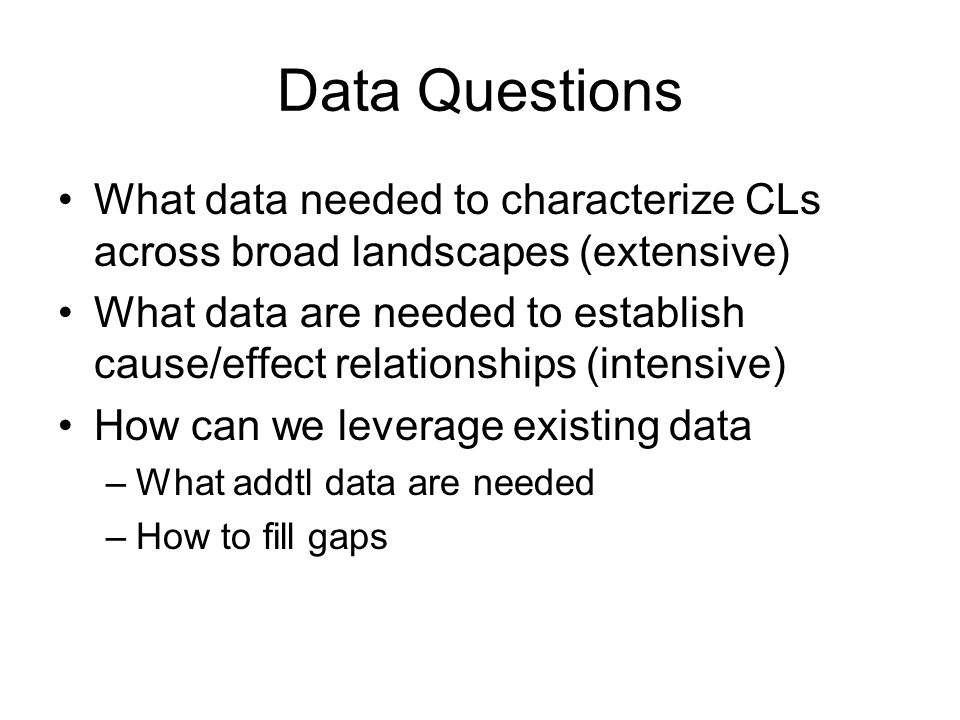 Data Questions

• What data needed to characterize CLs across broad landscapes (extensive)
• What data are needed to establish cause/effect relationships (intensive)
• How can we leverage existing data
– What addtl data are needed
– How to fill gaps